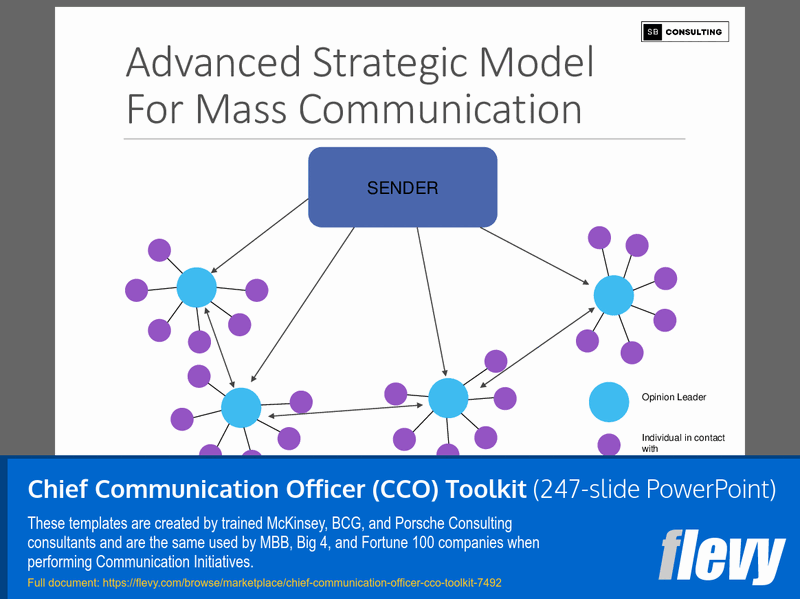 SB CONSULTING

Advanced Strategic Model For Mass Communication

SENDER

Opinion Leader

Individual in contact with

Chief Communication Officer (CCO) Toolkit (247-slide PowerPoint)

These templates are created by trained McKinsey, BCG, and Porsche Consulting consultants and are the same used by MBB, Big 4, and Fortune 100 companies when performing Communication Initiatives.

Full document: https://flevy.com/browse/marketplace/chief-communication-officer-cco-toolkit-7492

flevy